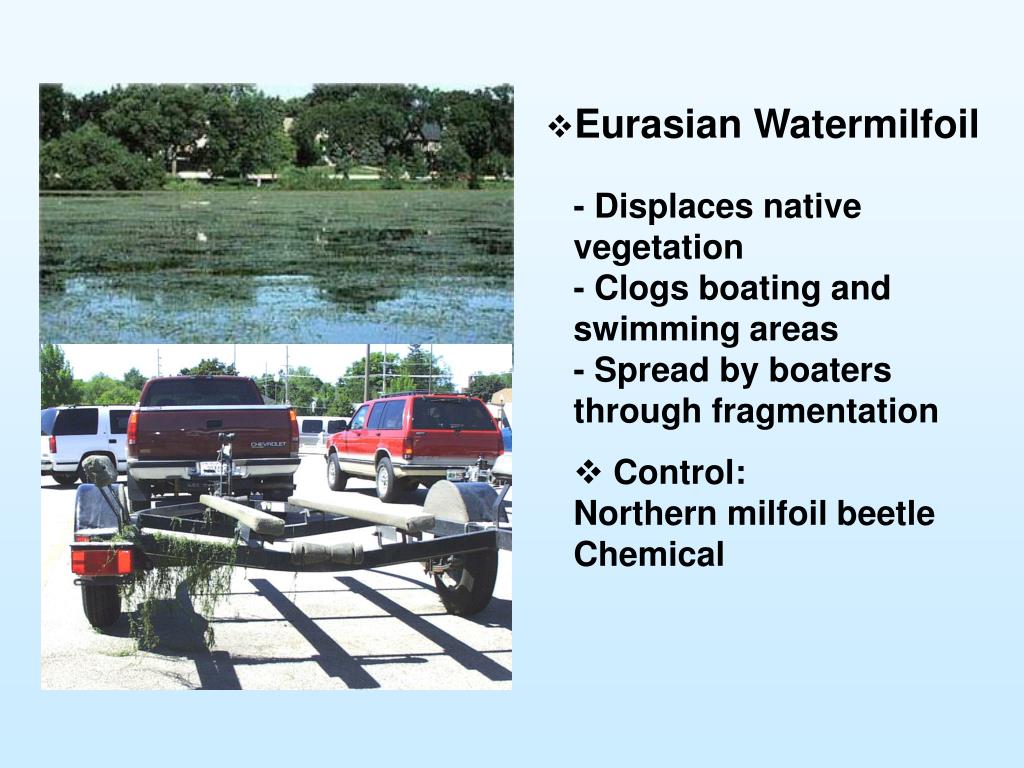 ❖Eurasian Watermilfoil

- Displaces native vegetation
- Clogs boating and swimming areas
- Spread by boaters through fragmentation

❖ Control:
Northern milfoil beetle
Chemical

CHEVROLET